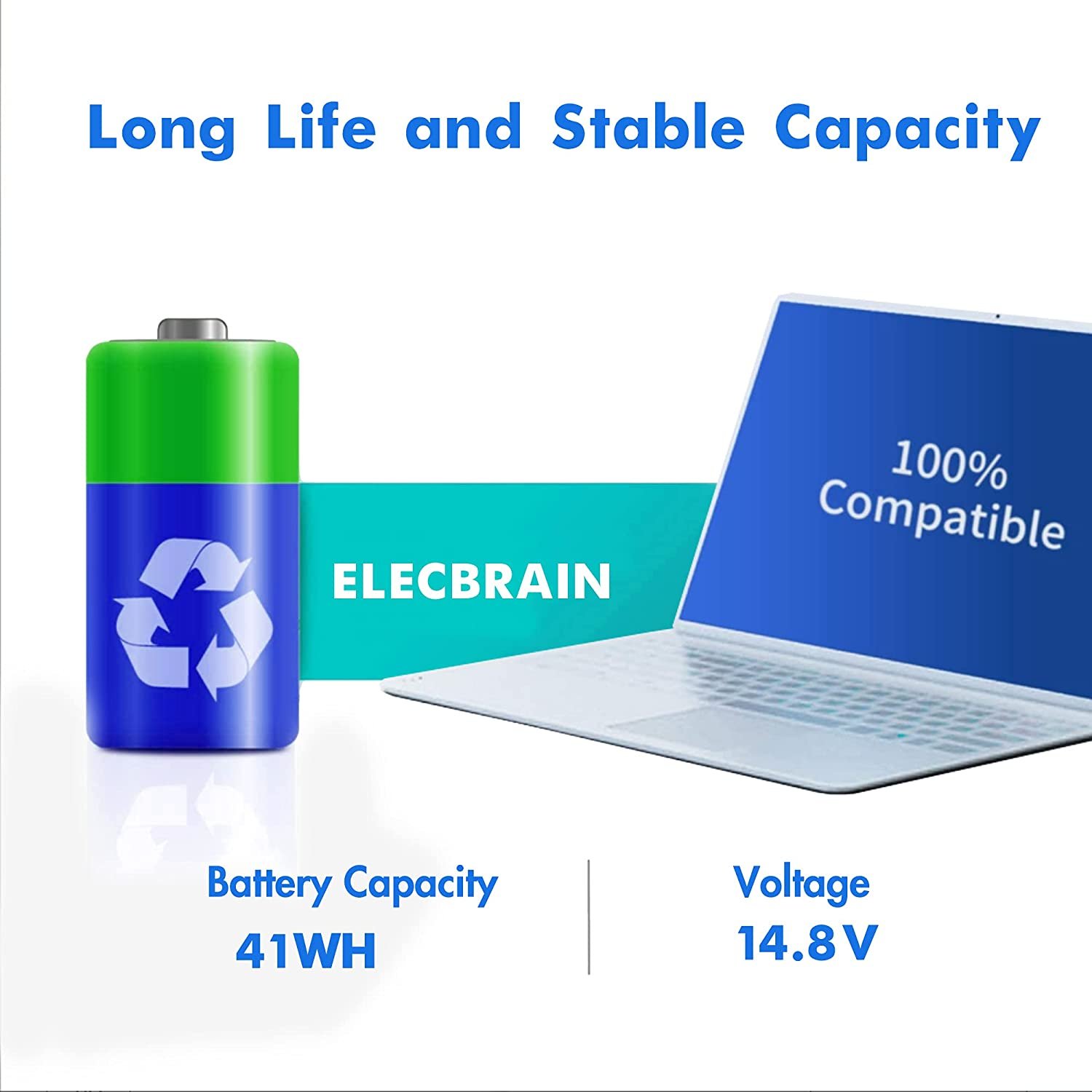 Long Life and Stable Capacity

ELECBRAIN

100%
Compatible

Battery Capacity
41WH

Voltage
14.8V